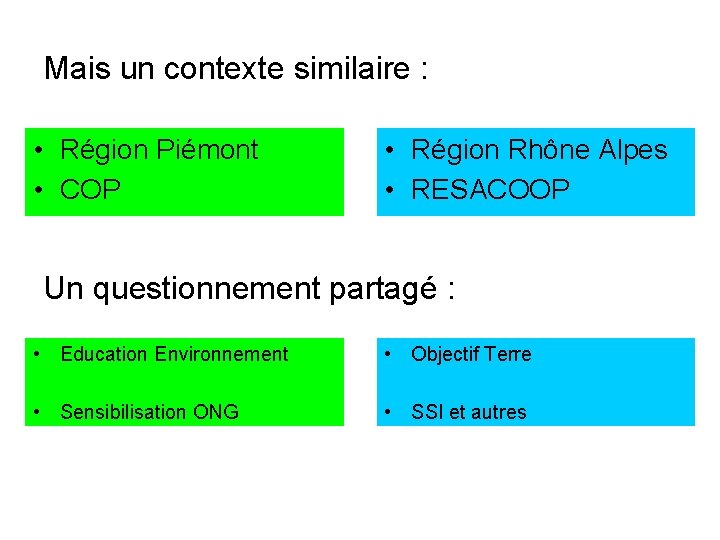 Mais un contexte similaire :

• Région Piémont
• COP

• Région Rhône Alpes
• RESACOOP

Un questionnement partagé :

• Education Environnement
• Sensibilisation ONG

• Objectif Terre
• SSI et autres